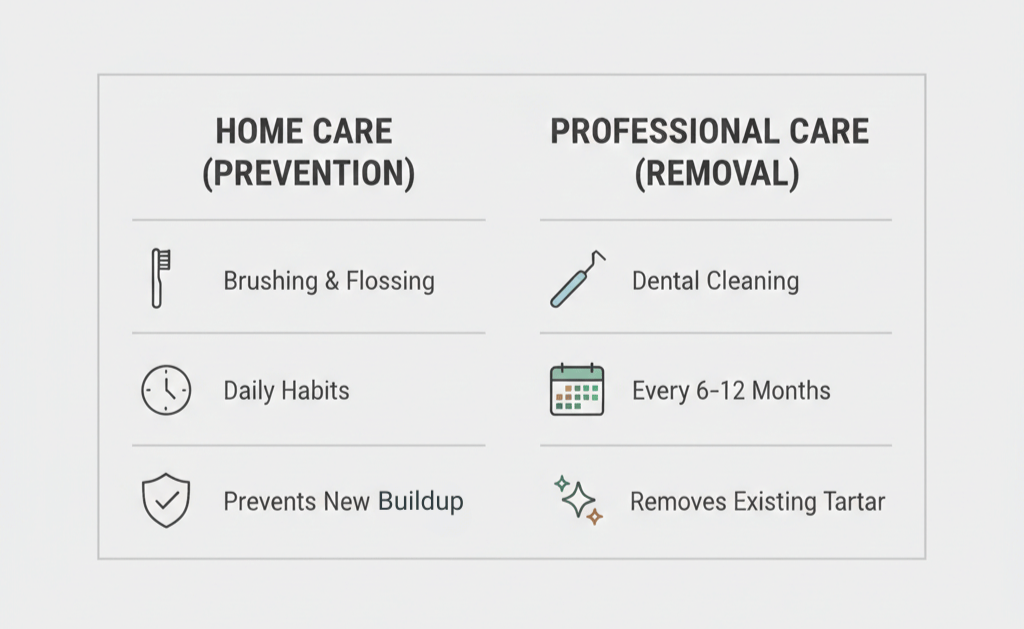 HOME CARE (PREVENTION)

Brushing & Flossing

Daily Habits

Prevents New Buildup

PROFESSIONAL CARE (REMOVAL)

Dental Cleaning

Every 6-12 Months

Removes Existing Tartar